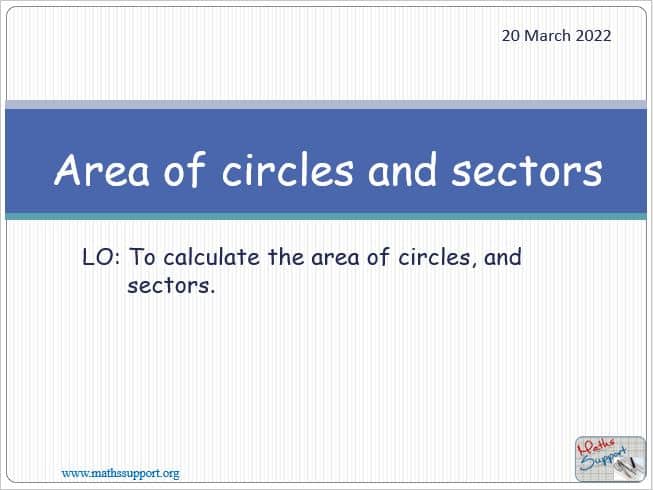 20 March 2022

Area of circles and sectors

LO: To calculate the area of circles, and sectors.

www.mathssupport.org

Maths Support